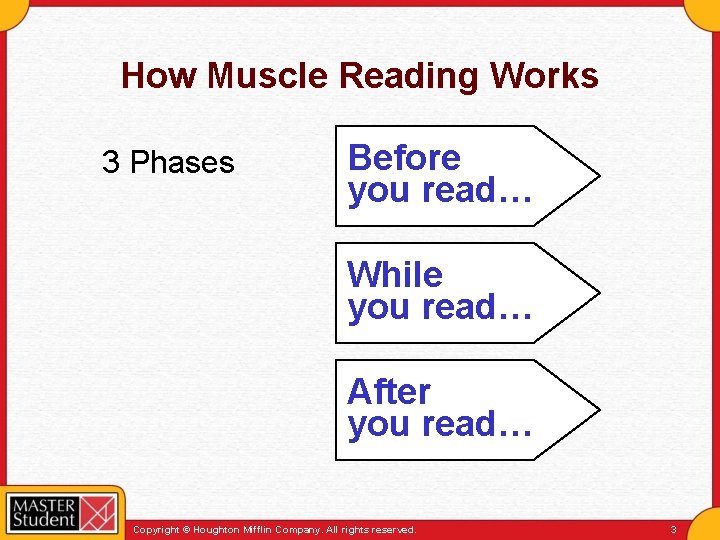 How Muscle Reading Works

3 Phases

Before you read…

While you read…

After you read…

MASTER Student

Copyright © Houghton Mifflin Company. All rights reserved.

3